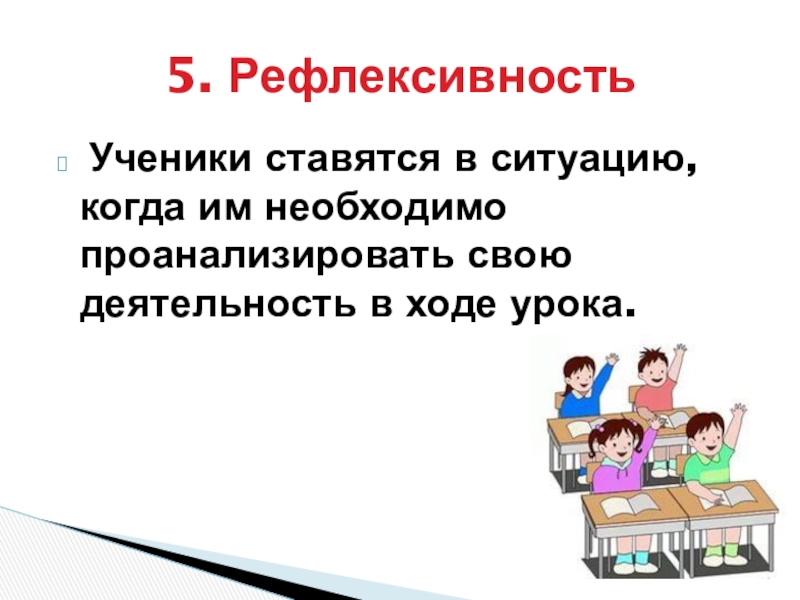 5. Рефлексивность

Ученики ставятся в ситуацию, когда им необходимо проанализировать свою деятельность в ходе урока.